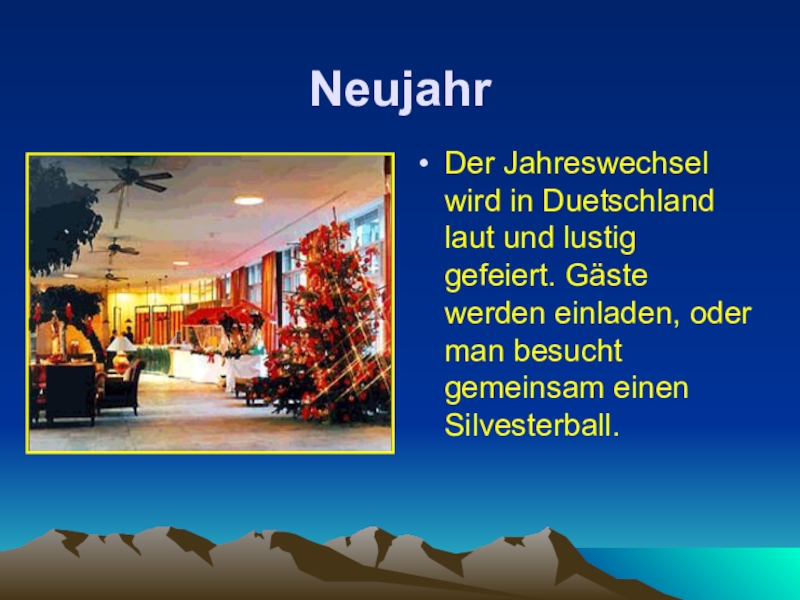 Neujahr

• Der Jahreswechsel wird in Duetschland laut und lustig gefeiert. Gäste werden einladen, oder man besucht gemeinsam einen Silvesterball.